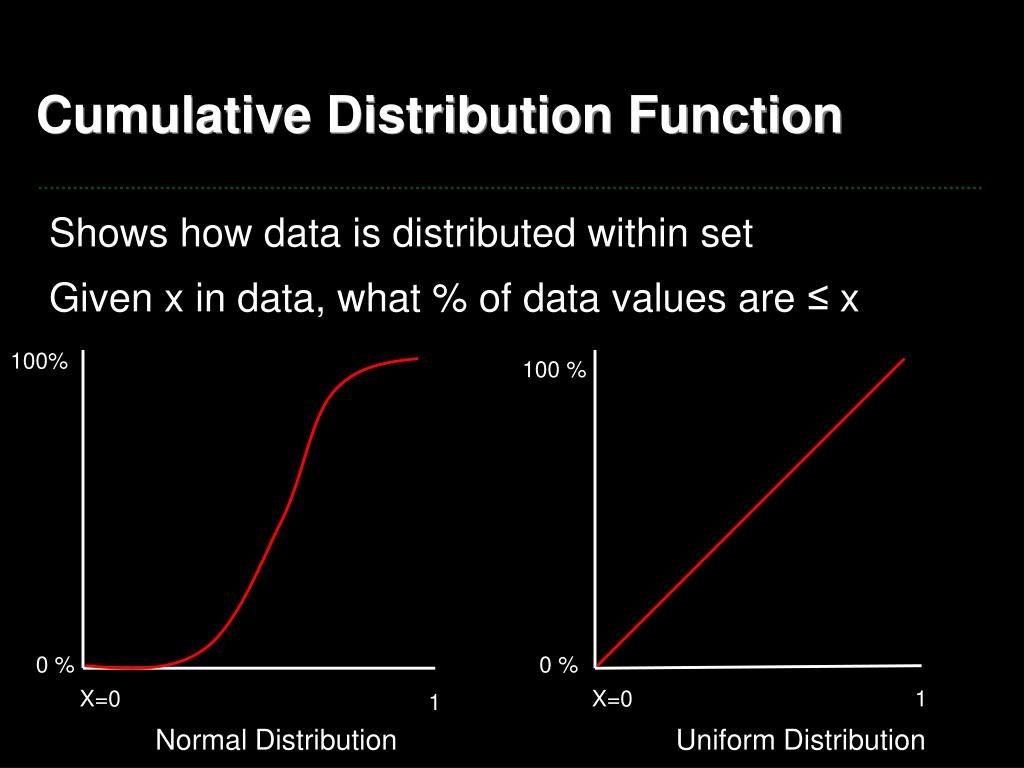 Cumulative Distribution Function

Shows how data is distributed within set

Given x in data, what % of data values are ≤ x

100%

0 %

X=0

1

Normal Distribution

100 %

0 %

X=0

1

Uniform Distribution